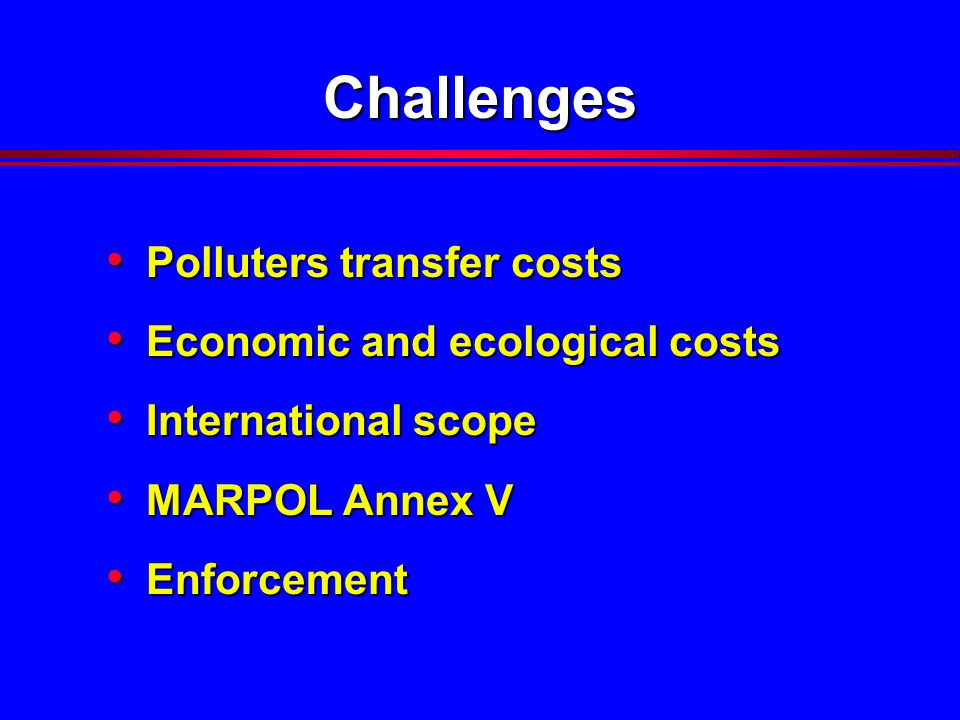 Challenges

• Polluters transfer costs
• Economic and ecological costs
• International scope
• MARPOL Annex V
• Enforcement